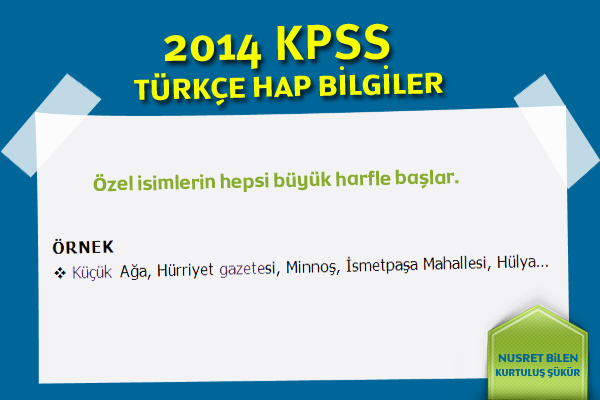 2014 KPSS
TÜRKÇE HAP BİLGİLER

Özel isimlerin hepsi büyük harfle başlar.

ÖRNEK
❖ Küçük Ağa, Hürriyet gazetesi, Minnoş, İsmetpaşa Mahallesi, Hülya...

NUSRET BİLEN
KURTULUŞ ŞÜKÜR